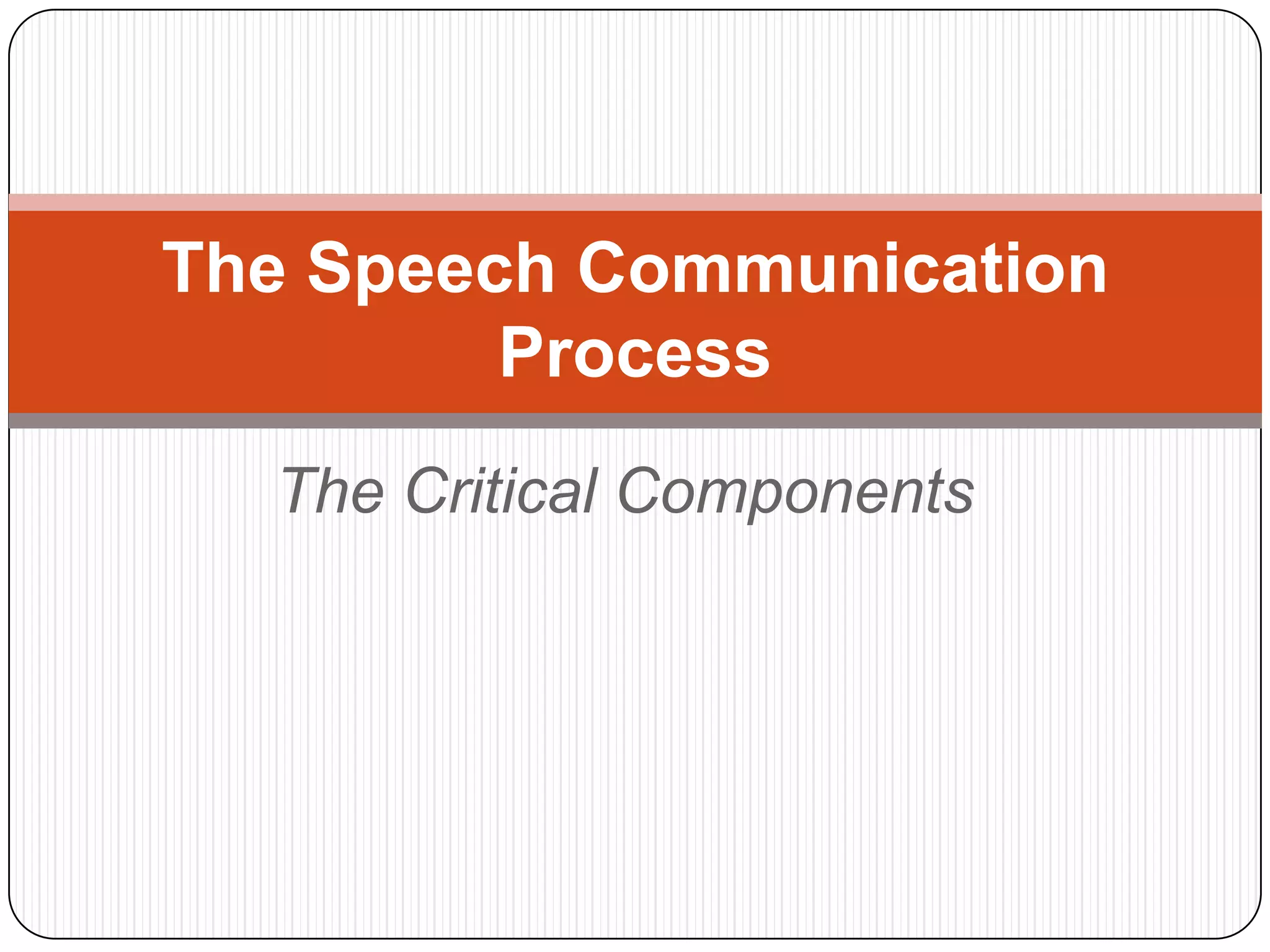 The Speech Communication Process

The Critical Components